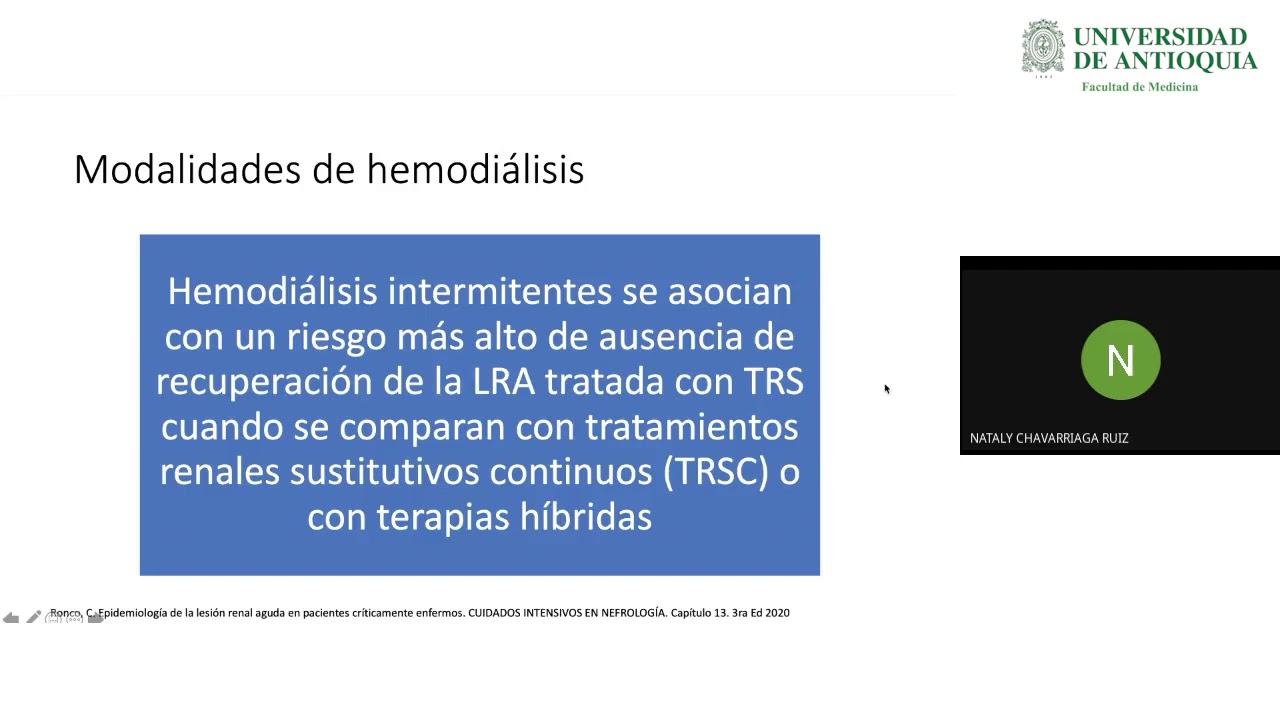 UNIVERSIDAD DE ANTIOQUIA
Facultad de Medicina

Modalidades de hemodiálisis

Hemodiálisis intermitentes se asocian con un riesgo más alto de ausencia de recuperación de la LRA tratada con TRS cuando se comparan con tratamientos renales sustitutivos continuos (TRSC) o con terapias híbridas

N
NATALY CHAVARRIAGA RUIZ

Ronco, C. Epidemiología de la lesión renal aguda en pacientes críticamente enfermos. CUIDADOS INTENSIVOS EN NEFROLOGÍA. Capítulo 13. 3ra Ed 2020